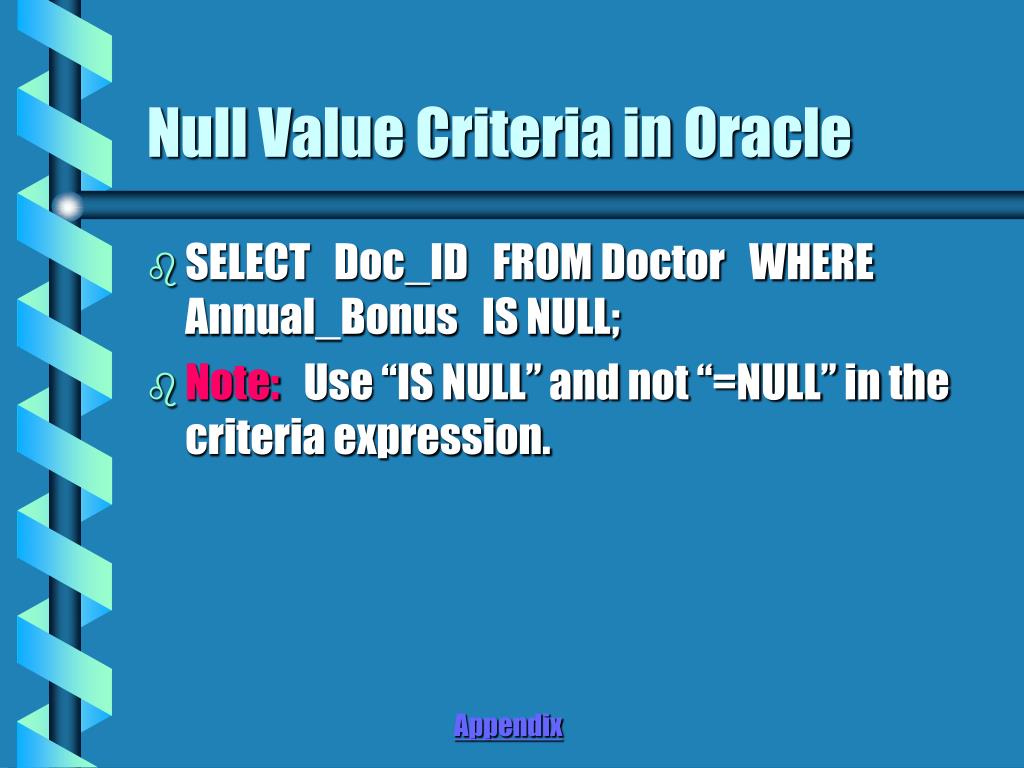 Null Value Criteria in Oracle

SELECT Doc_ID FROM Doctor WHERE Annual_Bonus IS NULL;

Note: Use “IS NULL” and not “=NULL” in the criteria expression.

Appendix